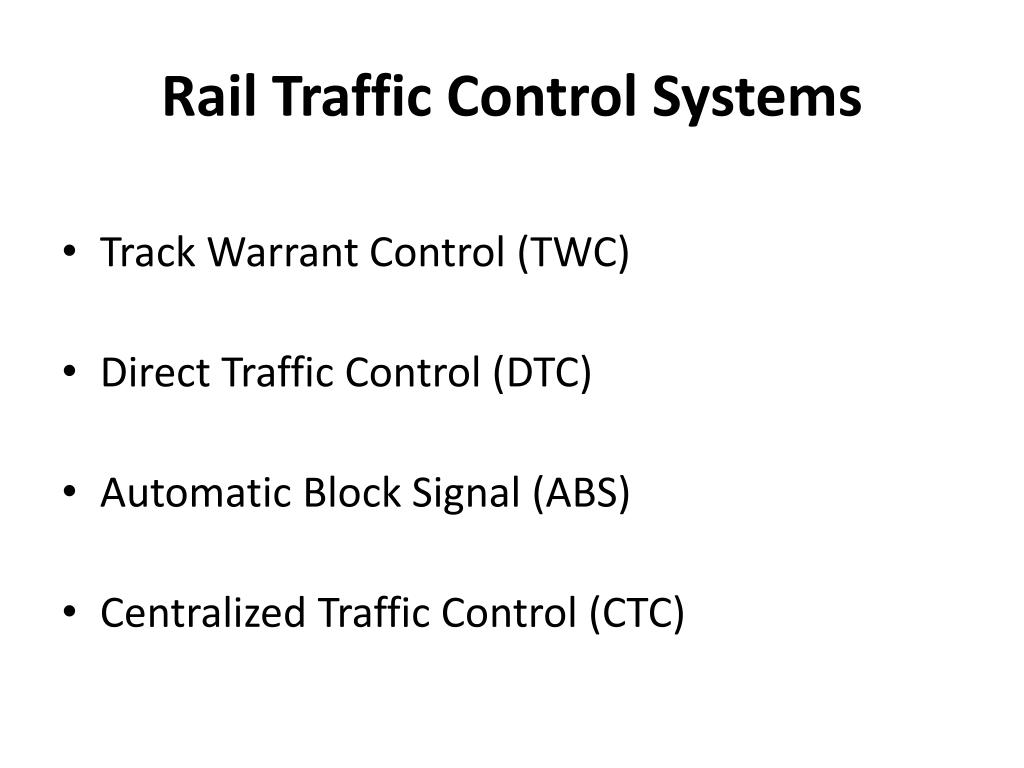 Rail Traffic Control Systems

• Track Warrant Control (TWC)

• Direct Traffic Control (DTC)

• Automatic Block Signal (ABS)

• Centralized Traffic Control (CTC)